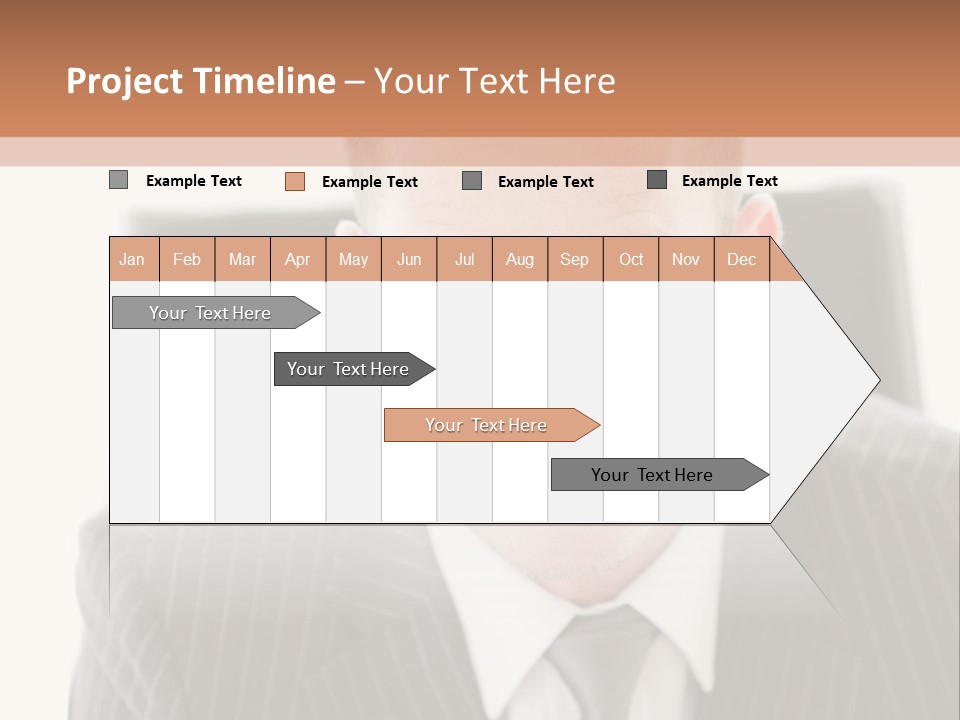 Project Timeline – Your Text Here

Example Text Example Text Example Text Example Text

| Jan | Feb | Mar | Apr | May | Jun | Jul | Aug | Sep | Oct | Nov | Dec |
|---|---|---|---|---|---|---|---|---|---|---|---|

Your Text Here

Your Text Here

Your Text Here

Your Text Here